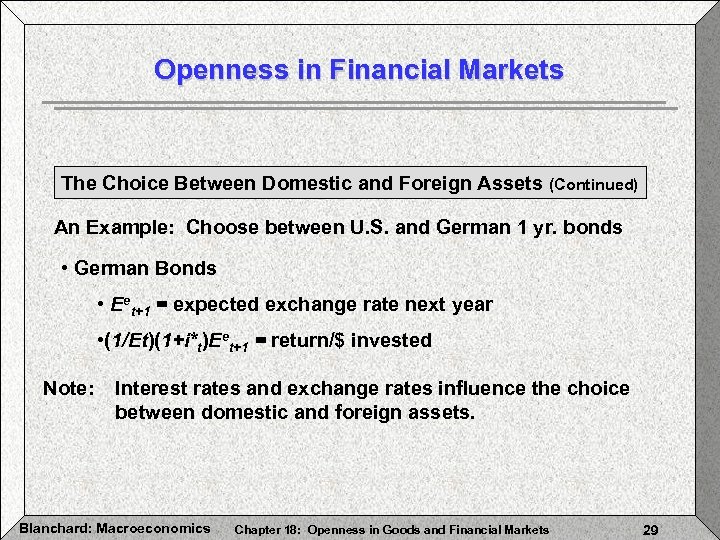 Openness in Financial Markets

The Choice Between Domestic and Foreign Assets (Continued)

An Example: Choose between U.S. and German 1 yr. bonds

• German Bonds

• $E^e_{t+1}$ = expected exchange rate next year

•$(1/Et)(1+i^*_t)E^e_{t+1}$ = return/\$ invested

Note: Interest rates and exchange rates influence the choice between domestic and foreign assets.

Blanchard: Macroeconomics Chapter 18: Openness in Goods and Financial Markets 29